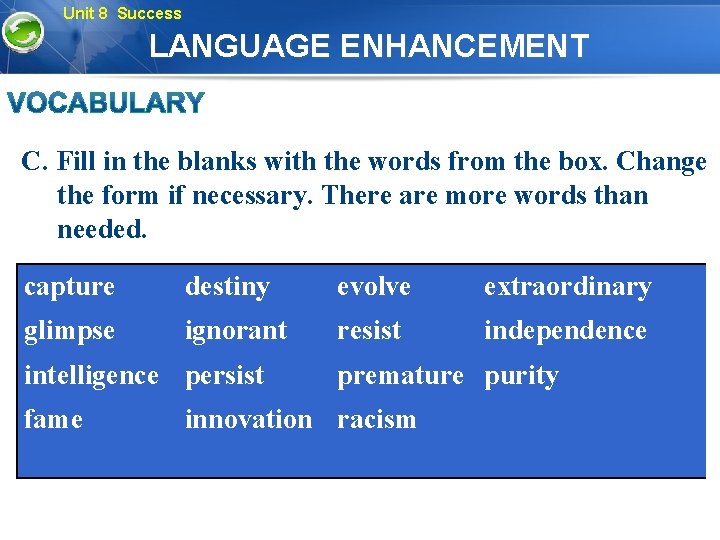 Unit 8 Success

LANGUAGE ENHANCEMENT

VOCABULARY

C. Fill in the blanks with the words from the box. Change the form if necessary. There are more words than needed.

| capture | destiny | evolve | extraordinary |
|---|---|---|---|
| glimpse | ignorant | resist | independence |
| intelligence | persist | premature | purity |
| fame | innovation | racism | |